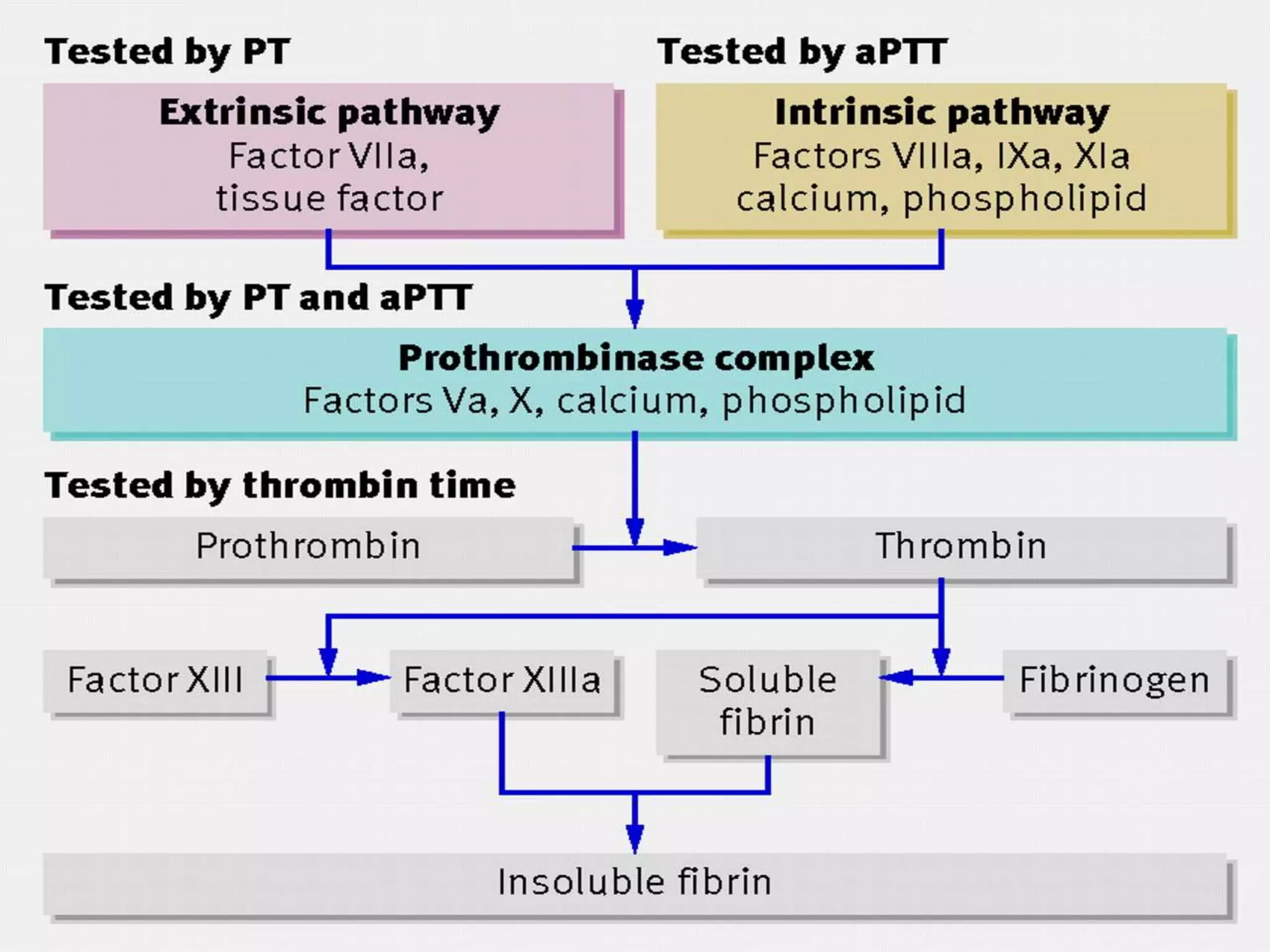 Tested by PT

Extrinsic pathway
Factor VIIa, tissue factor

Tested by aPTT

Intrinsic pathway
Factors VIIIa, IXa, XIa calcium, phospholipid

Tested by PT and aPTT

Prothrombinase complex
Factors Va, X, calcium, phospholipid

Tested by thrombin time

Prothrombin

Thrombin

Factor XIII

Factor XIIIa

Soluble fibrin

Fibrinogen

Insoluble fibrin